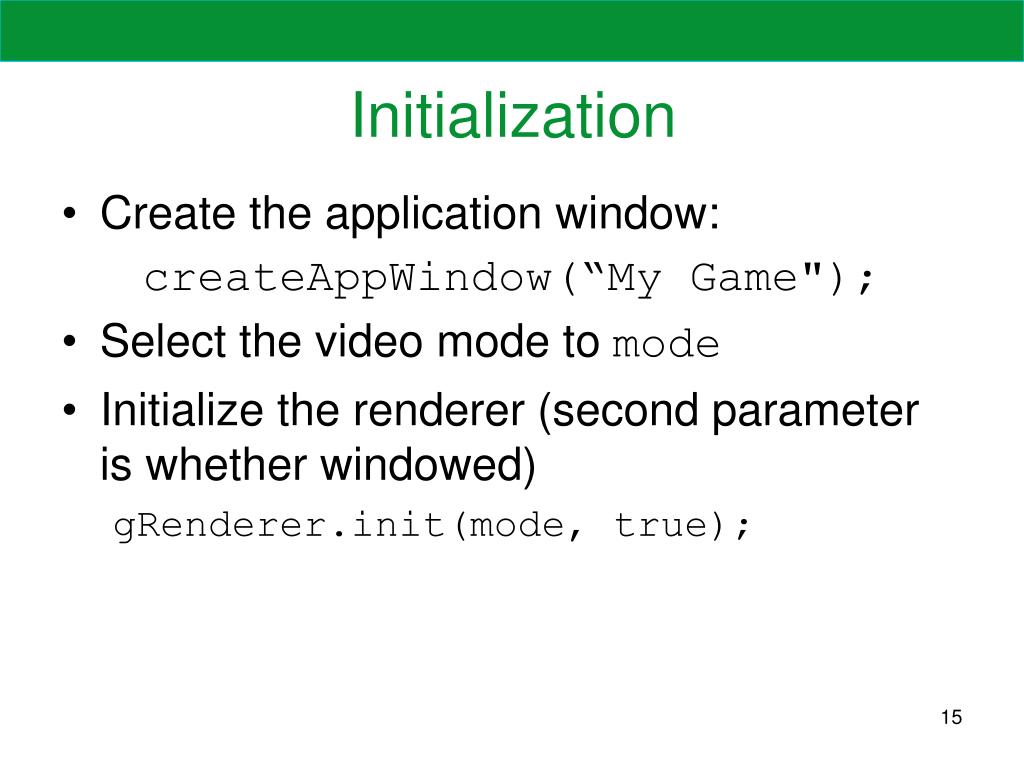 Initialization

• Create the application window:

createAppWindow(“My Game");

• Select the video mode to mode

• Initialize the renderer (second parameter is whether windowed)

gRenderer.init(mode, true);

15